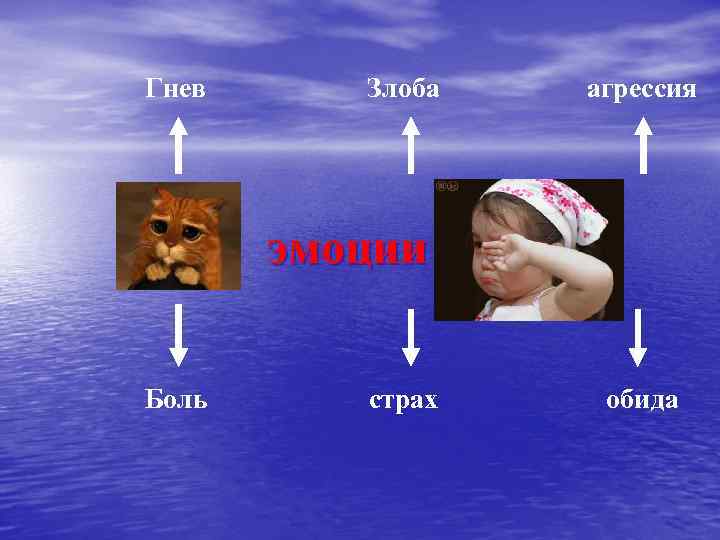 Гнев Злоба агрессия

эмоции

Боль страх обида